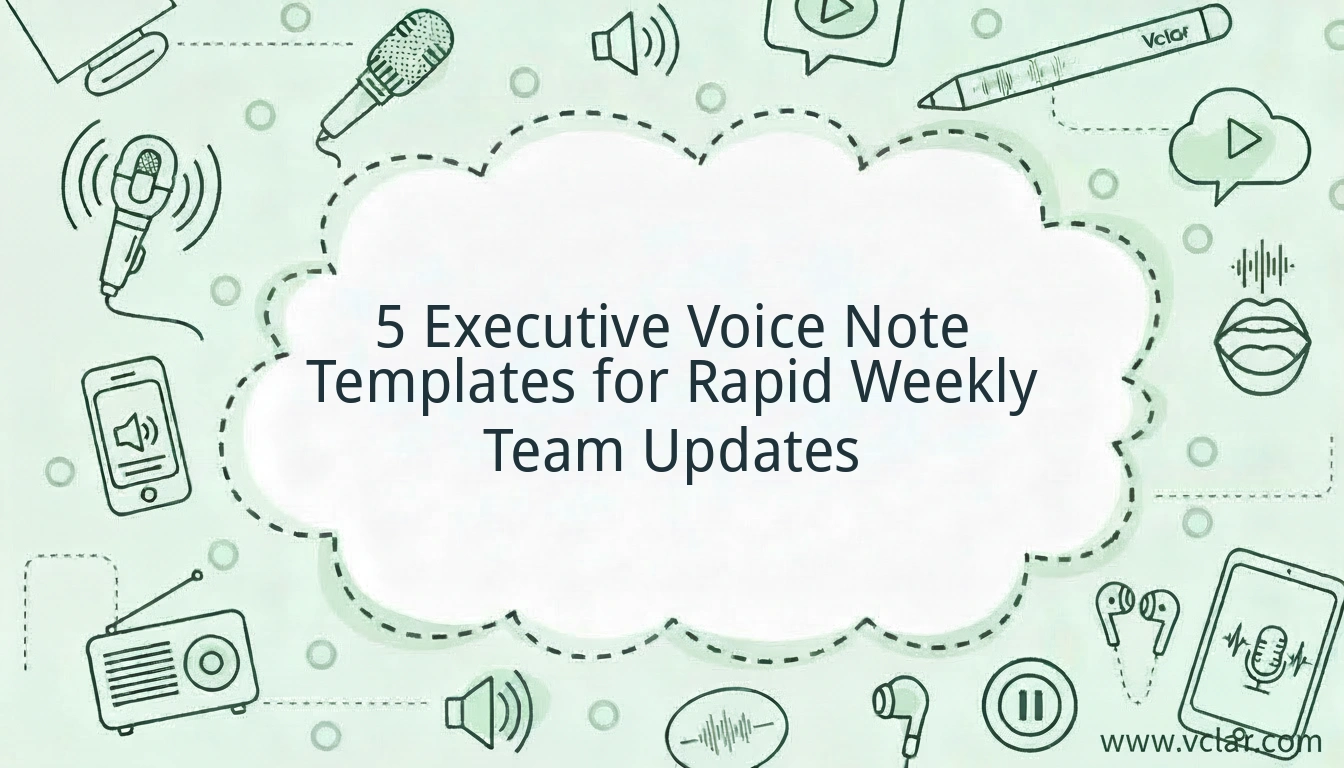 Vclar

5 Executive Voice Note Templates for Rapid Weekly Team Updates

www.vclar.com